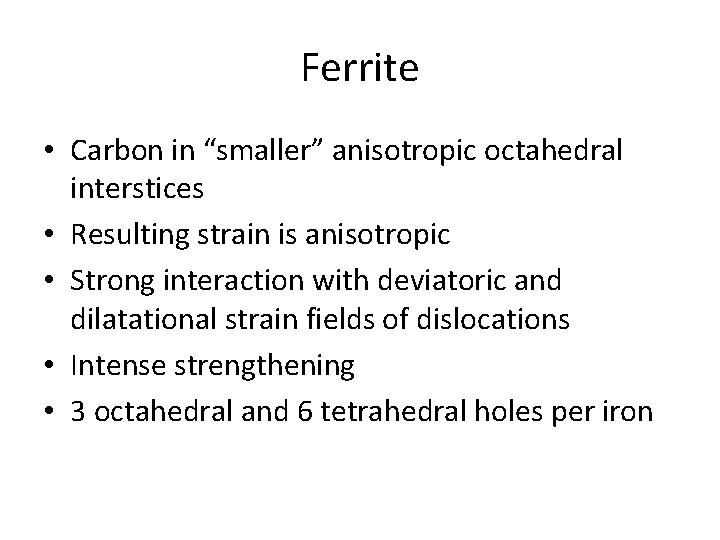 Ferrite

• Carbon in “smaller” anisotropic octahedral interstices
• Resulting strain is anisotropic
• Strong interaction with deviatoric and dilatational strain fields of dislocations
• Intense strengthening
• 3 octahedral and 6 tetrahedral holes per iron